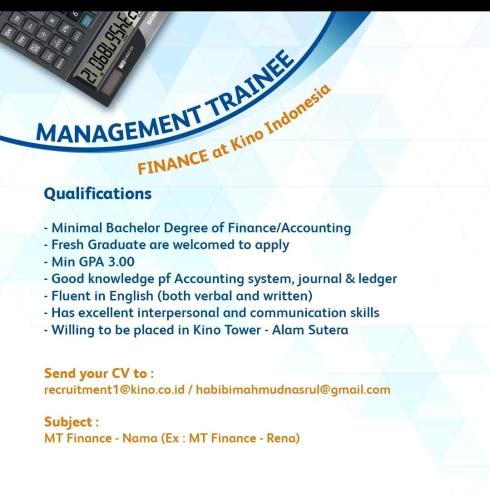 MANAGEMENT TRAINEE
FINANCE at Kino Indonesia

Qualifications

- Minimal Bachelor Degree of Finance/Accounting
- Fresh Graduate are welcomed to apply
- Min GPA 3.00
- Good knowledge pf Accounting system, journal & ledger
- Fluent in English (both verbal and written)
- Has excellent interpersonal and communication skills
- Willing to be placed in Kino Tower - Alam Sutera

Send your CV to :
recruitment1@kino.co.id / habibimahmudnasrul@gmail.com

Subject :
MT Finance - Nama (Ex : MT Finance - Rena)